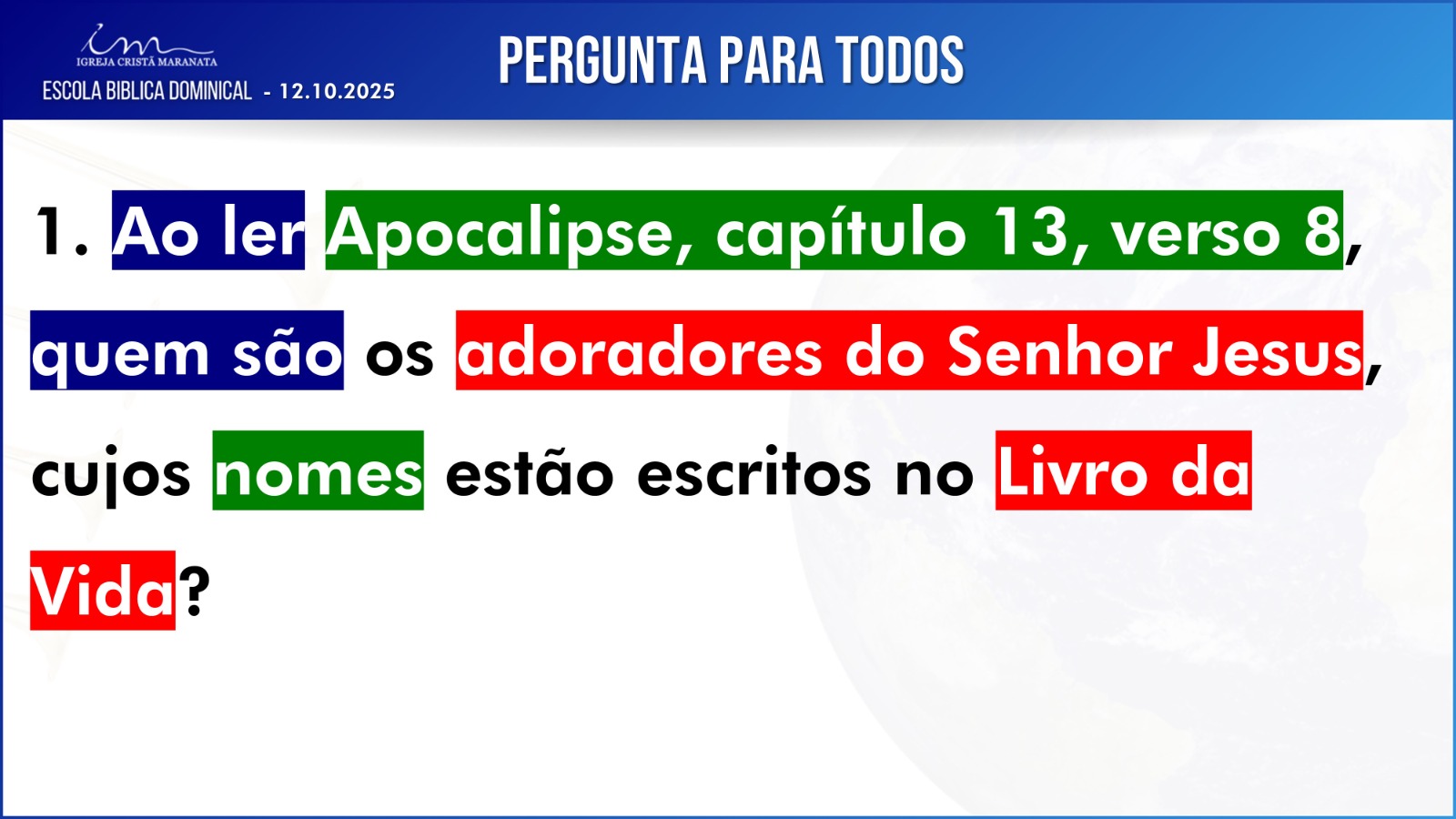 IGREJA CRISTÃ MARANATA
ESCOLA BIBLICA DOMINICAL - 12.10.2025

PERGUNTA PARA TODOS

1. Ao ler Apocalipse, capítulo 13, verso 8, quem são os adoradores do Senhor Jesus, cujos nomes estão escritos no Livro da Vida?